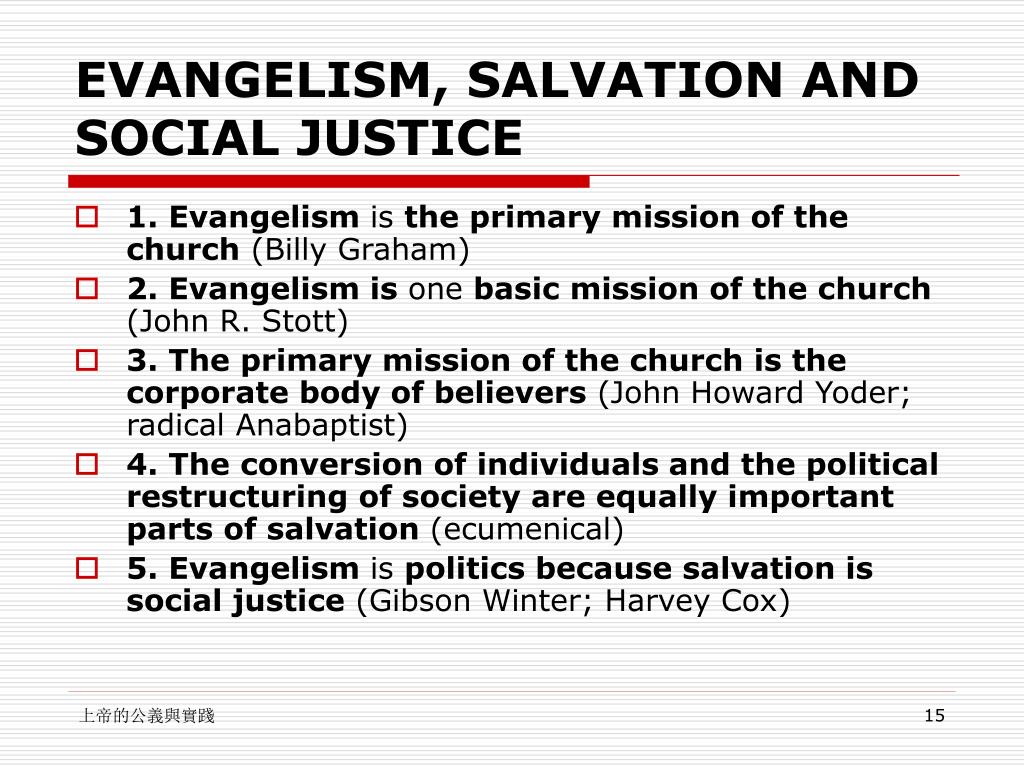 EVANGELISM, SALVATION AND SOCIAL JUSTICE

1. Evangelism is the primary mission of the church (Billy Graham)

2. Evangelism is one basic mission of the church (John R. Stott)

3. The primary mission of the church is the corporate body of believers (John Howard Yoder; radical Anabaptist)

4. The conversion of individuals and the political restructuring of society are equally important parts of salvation (ecumenical)

5. Evangelism is politics because salvation is social justice (Gibson Winter; Harvey Cox)

上帝的公義與實踐

15